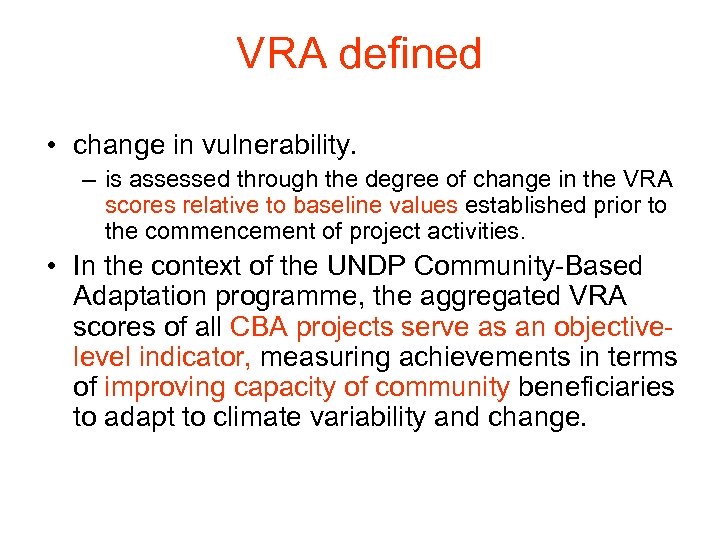 VRA defined

• change in vulnerability.
– is assessed through the degree of change in the VRA scores relative to baseline values established prior to the commencement of project activities.

• In the context of the UNDP Community-Based Adaptation programme, the aggregated VRA scores of all CBA projects serve as an objective-level indicator, measuring achievements in terms of improving capacity of community beneficiaries to adapt to climate variability and change.